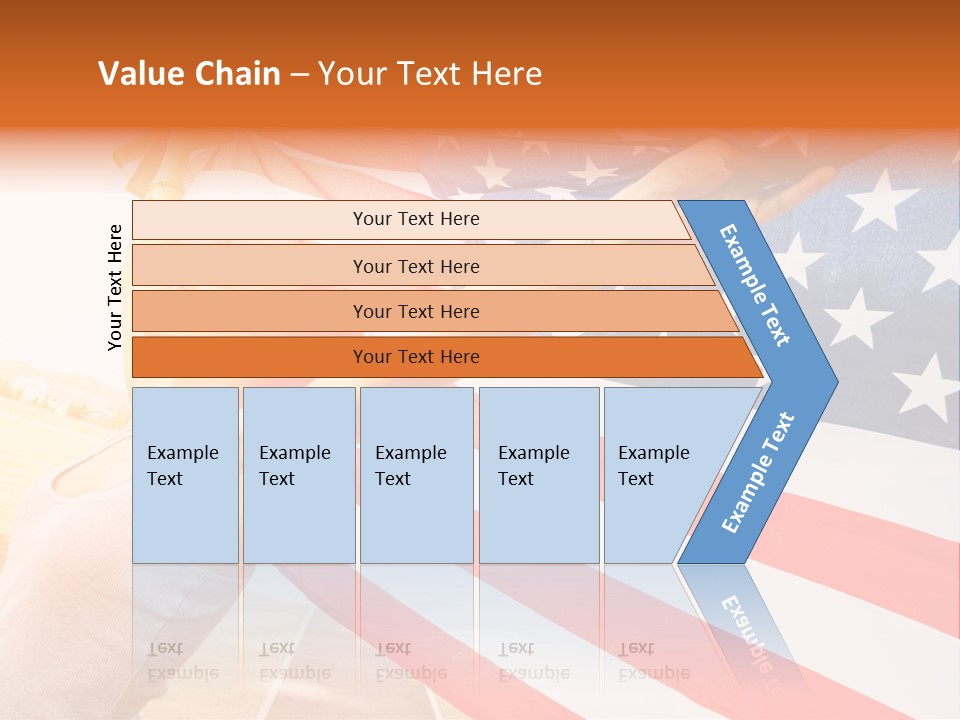 Value Chain – Your Text Here

Your Text Here

Your Text Here

Your Text Here

Your Text Here

Your Text Here

Example Text

Example Text

Example Text

Example Text

Example Text

Example Text

Example Text